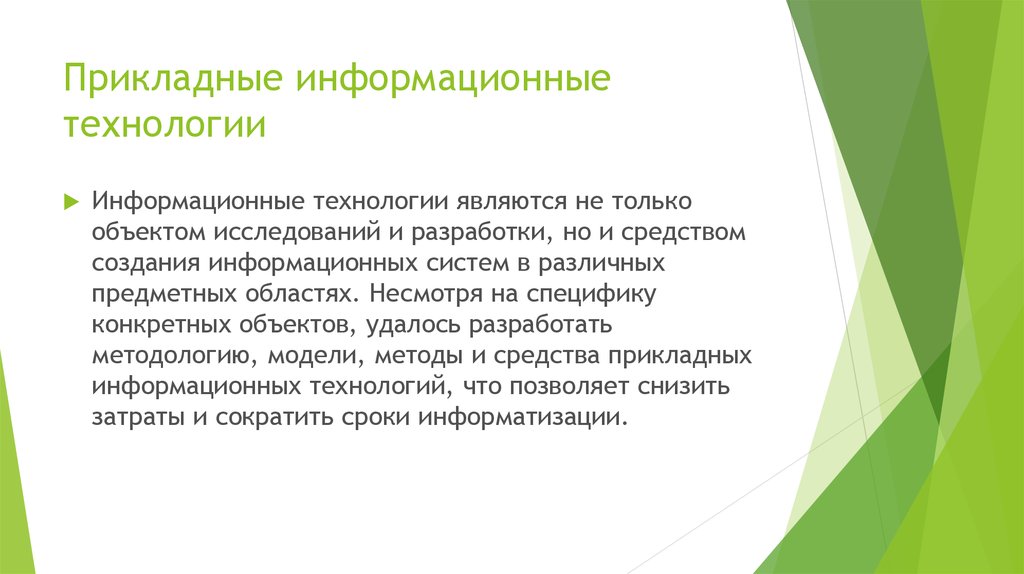 Прикладные информационные технологии

Информационные технологии являются не только объектом исследований и разработки, но и средством создания информационных систем в различных предметных областях. Несмотря на специфику конкретных объектов, удалось разработать методологию, модели, методы и средства прикладных информационных технологий, что позволяет снизить затраты и сократить сроки информатизации.